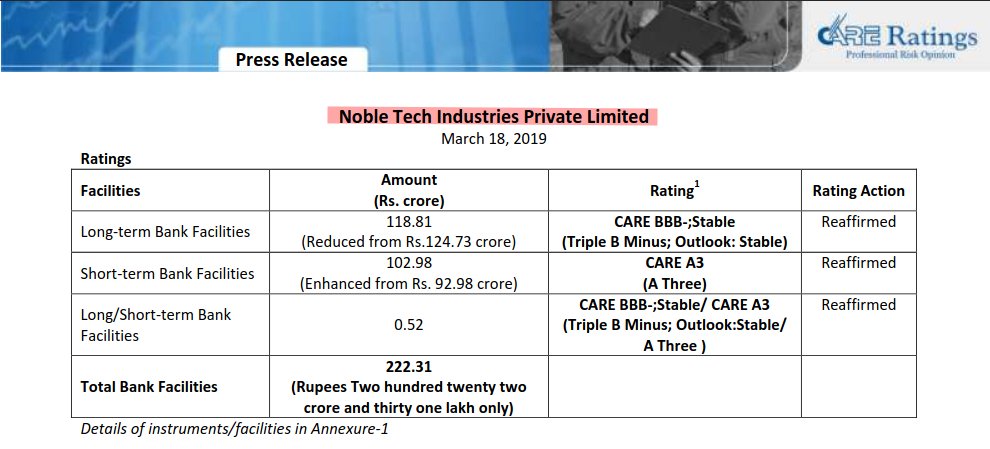 Press Release

CARE Ratings
Professional Risk Opinion

Noble Tech Industries Private Limited
March 18, 2019

Ratings

| Facilities | Amount (Rs. crore) | Rating$^1$ | Rating Action |
|---|---|---|---|
| Long-term Bank Facilities | 118.81 (Reduced from Rs.124.73 crore) | CARE BBB-;Stable (Triple B Minus; Outlook: Stable) | Reaffirmed |
| Short-term Bank Facilities | 102.98 (Enhanced from Rs. 92.98 crore) | CARE A3 (A Three) | Reaffirmed |
| Long/Short-term Bank Facilities | 0.52 | CARE BBB-;Stable/ CARE A3 (Triple B Minus; Outlook:Stable/ A Three ) | Reaffirmed |
| Total Bank Facilities | 222.31 (Rupees Two hundred twenty two crore and thirty one lakh only) | | |

Details of instruments/facilities in Annexure-1